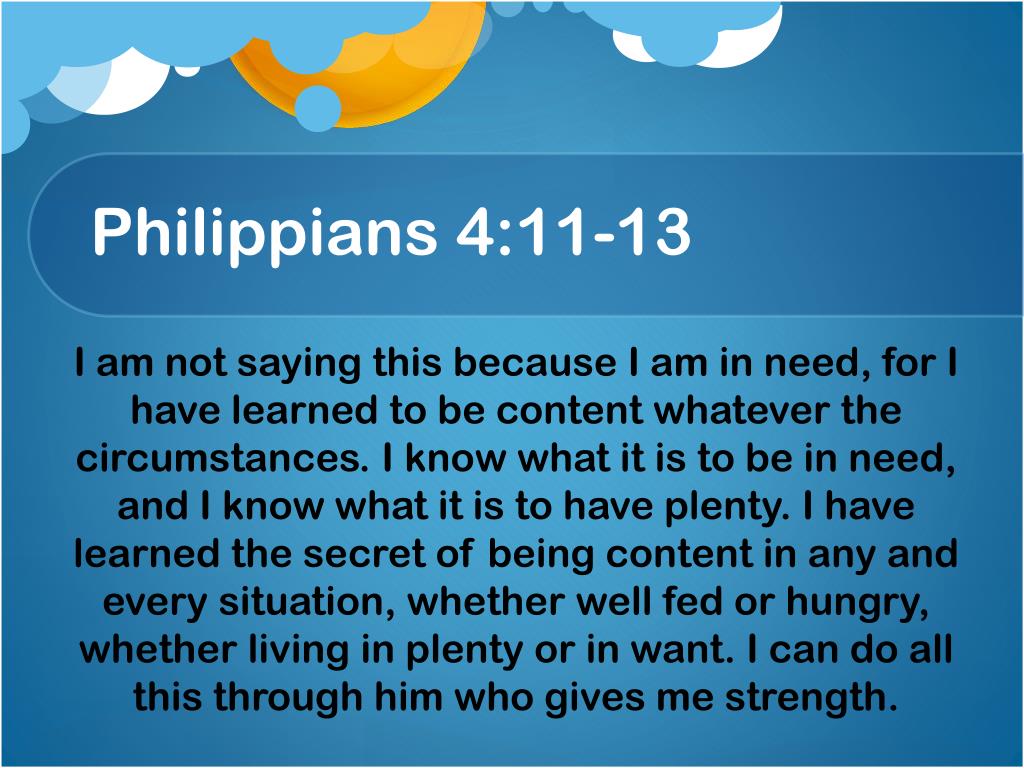 Philippians 4:11-13

I am not saying this because I am in need, for I have learned to be content whatever the circumstances. I know what it is to be in need, and I know what it is to have plenty. I have learned the secret of being content in any and every situation, whether well fed or hungry, whether living in plenty or in want. I can do all this through him who gives me strength.